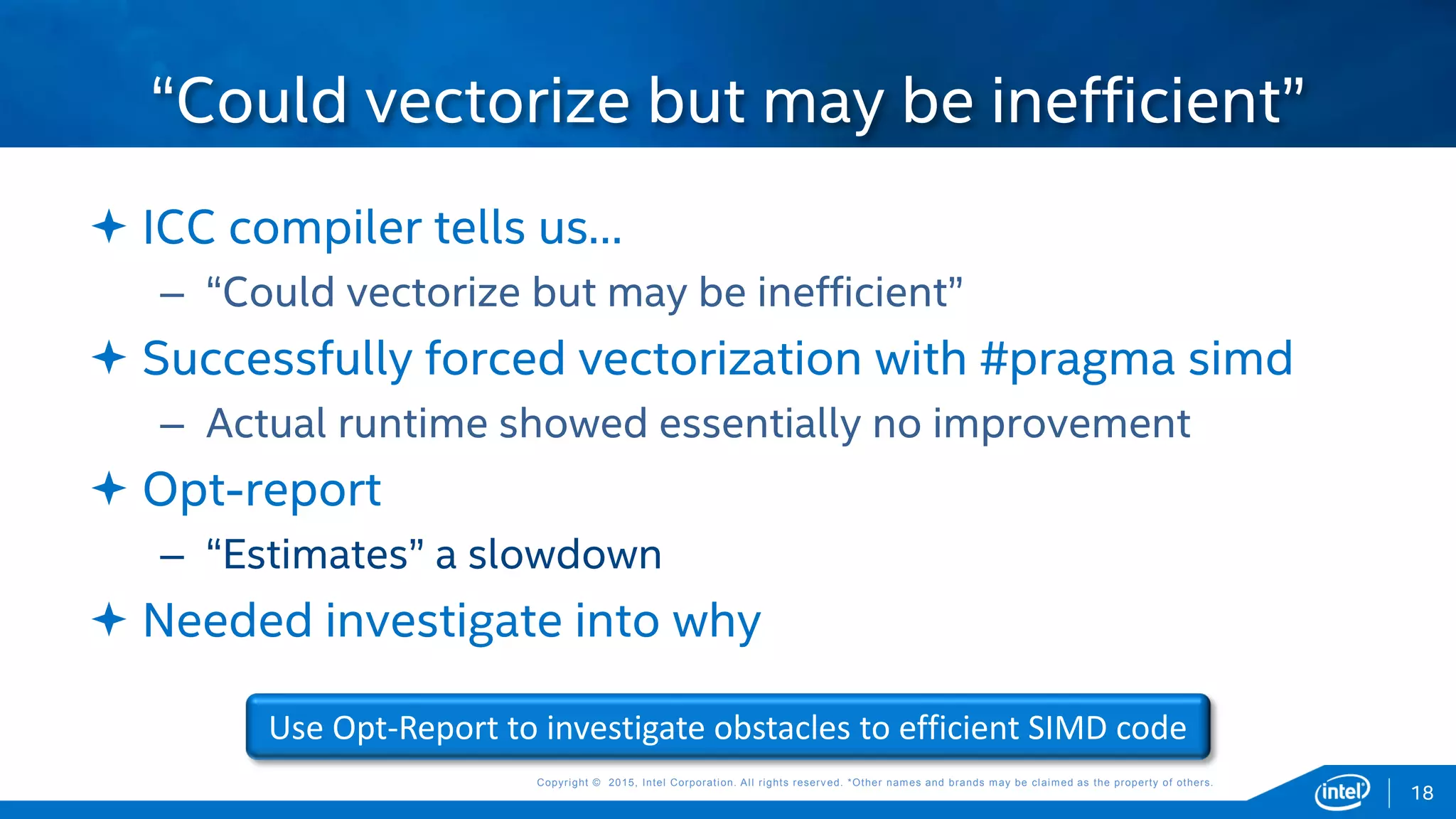 “Could vectorize but may be inefficient”

✦ ICC compiler tells us…
– “Could vectorize but may be inefficient”

✦ Successfully forced vectorization with #pragma simd
– Actual runtime showed essentially no improvement

✦ Opt-report
– “Estimates” a slowdown

✦ Needed investigate into why

Use Opt-Report to investigate obstacles to efficient SIMD code

Copyright © 2015, Intel Corporation. All rights reserved. *Other names and brands may be claimed as the property of others.

intel

18